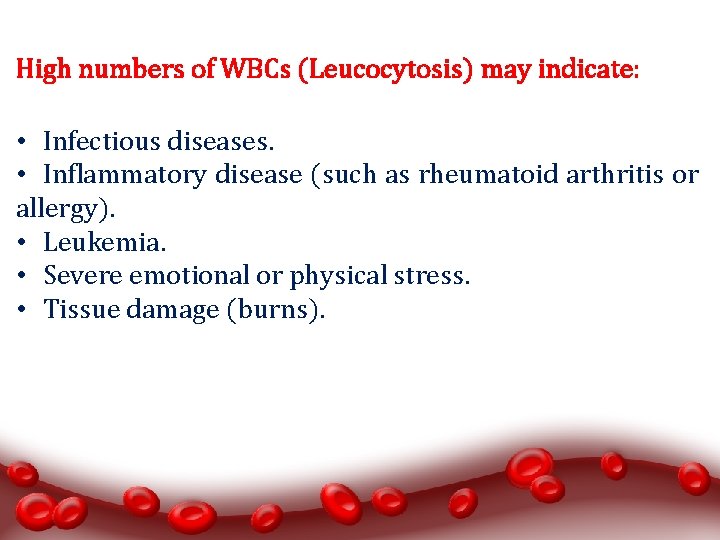 High numbers of WBCs (Leucocytosis) may indicate:

• Infectious diseases.
• Inflammatory disease (such as rheumatoid arthritis or allergy).
• Leukemia.
• Severe emotional or physical stress.
• Tissue damage (burns).